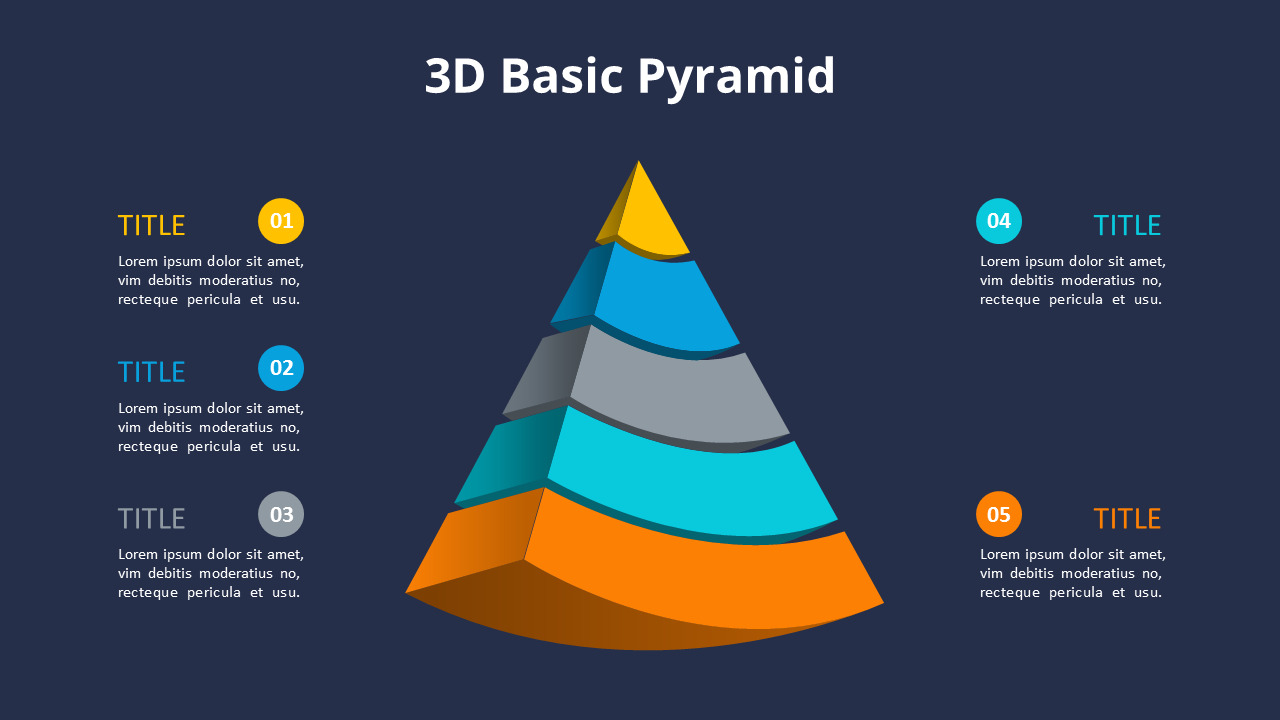 3D Basic Pyramid

TITLE
01
Lorem ipsum dolor sit amet, vim debitis moderatius no, recteque pericula et usu.

TITLE
02
Lorem ipsum dolor sit amet, vim debitis moderatius no, recteque pericula et usu.

TITLE
03
Lorem ipsum dolor sit amet, vim debitis moderatius no, recteque pericula et usu.

04
TITLE
Lorem ipsum dolor sit amet, vim debitis moderatius no, recteque pericula et usu.

05
TITLE
Lorem ipsum dolor sit amet, vim debitis moderatius no, recteque pericula et usu.